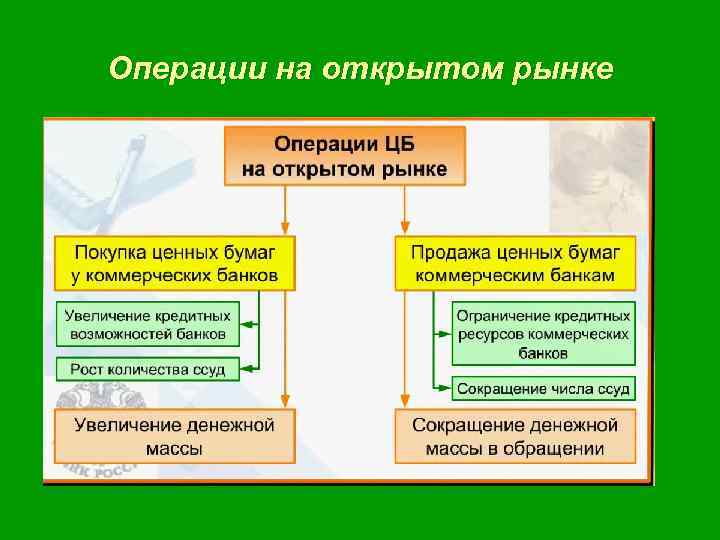 Операции на открытом рынке

Операции ЦБ на открытом рынке

Покупка ценных бумаг у коммерческих банков

Увеличение кредитных возможностей банков

Рост количества ссуд

Увеличение денежной массы

Продажа ценных бумаг коммерческим банкам

Ограничение кредитных ресурсов коммерческих банков

Сокращение числа ссуд

Сокращение денежной массы в обращении